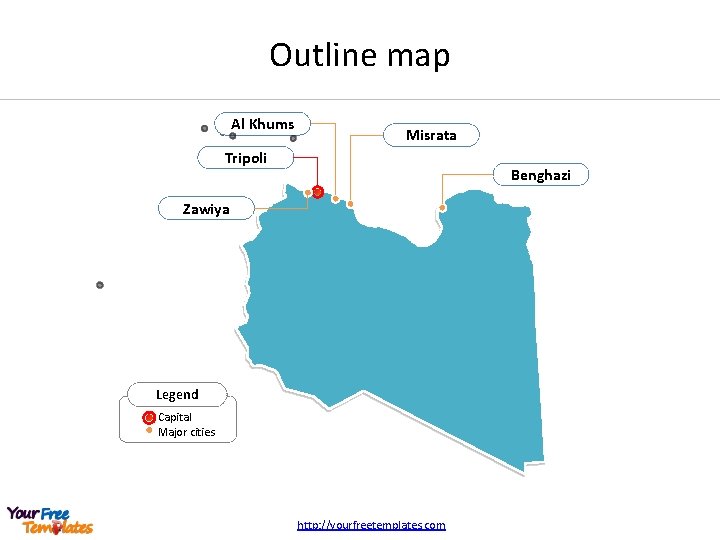 Outline map

Al Khums

Misrata

Tripoli

Benghazi

Zawiya

Legend

Capital

Major cities

Your Free Templates

http://yourfreetemplates.com